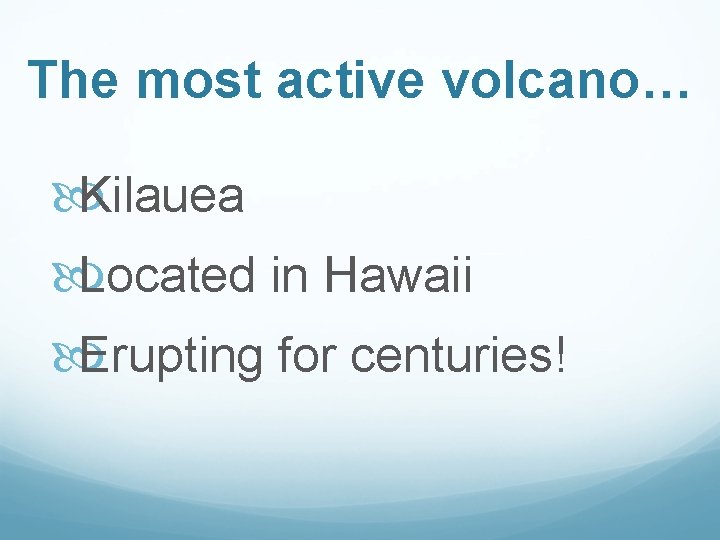 The most active volcano…

Kilauea

Located in Hawaii

Erupting for centuries!